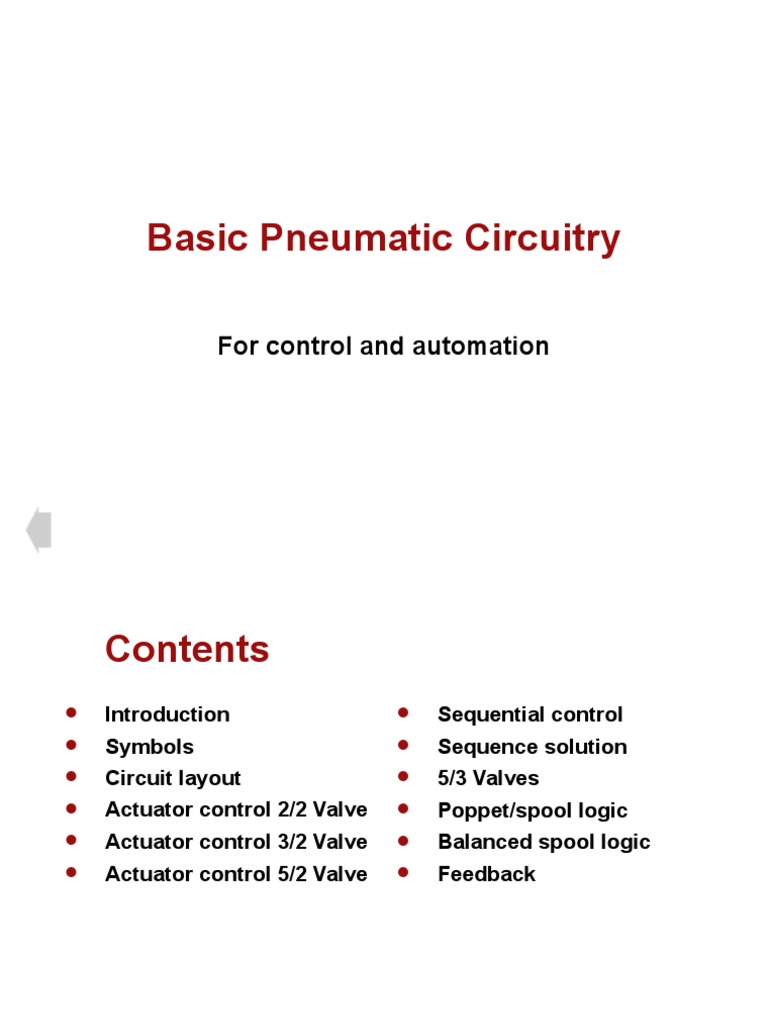 Basic Pneumatic Circuitry

For control and automation

Contents

- Introduction
- Symbols
- Circuit layout
- Actuator control 2/2 Valve
- Actuator control 3/2 Valve
- Actuator control 5/2 Valve

- Sequential control
- Sequence solution
- 5/3 Valves
- Poppet/spool logic
- Balanced spool logic
- Feedback